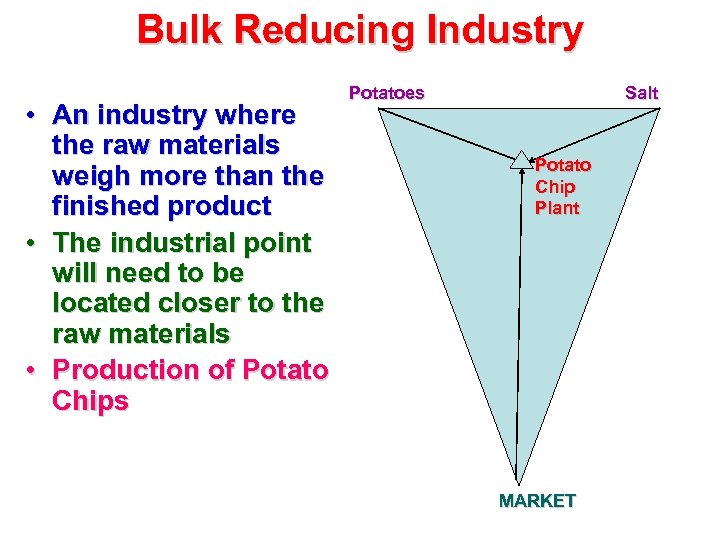 Bulk Reducing Industry

• An industry where the raw materials weigh more than the finished product
• The industrial point will need to be located closer to the raw materials
• Production of Potato Chips

Potatoes

Salt

Potato Chip Plant

MARKET